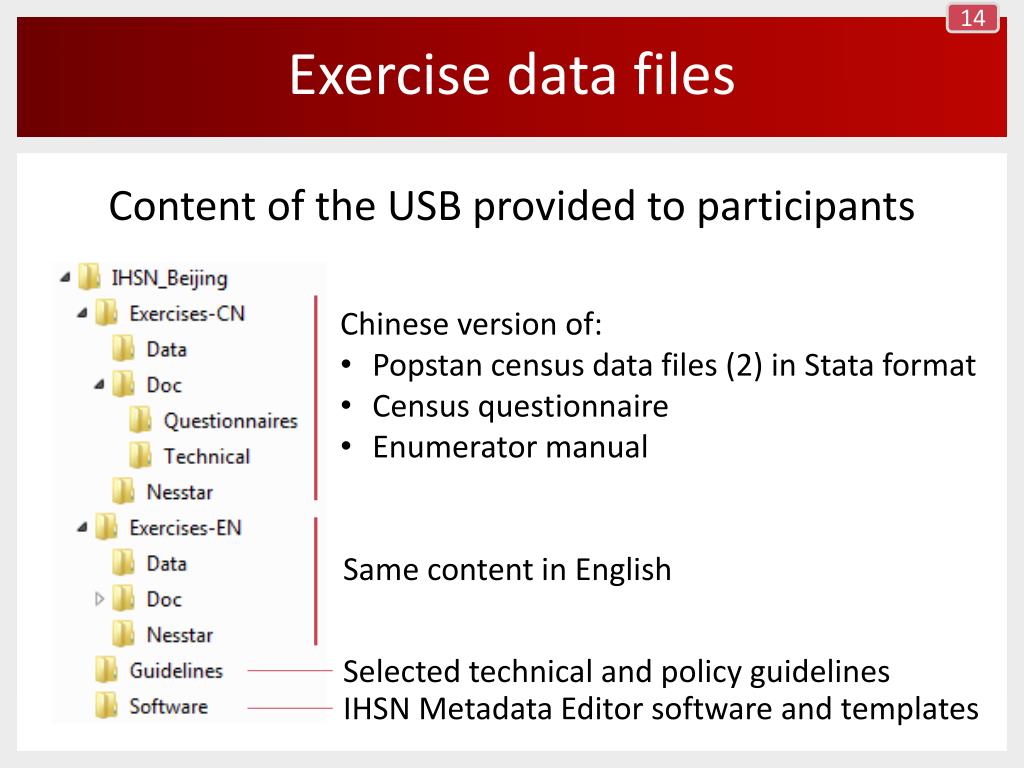 14

Exercise data files

Content of the USB provided to participants

IHSN_Beijing
Exercises-CN
Data
Doc
Questionnaires
Technical
Nesstar
Exercises-EN
Data
Doc
Nesstar
Guidelines
Software

Chinese version of:
• Popstan census data files (2) in Stata format
• Census questionnaire
• Enumerator manual

Same content in English

Selected technical and policy guidelines
IHSN Metadata Editor software and templates